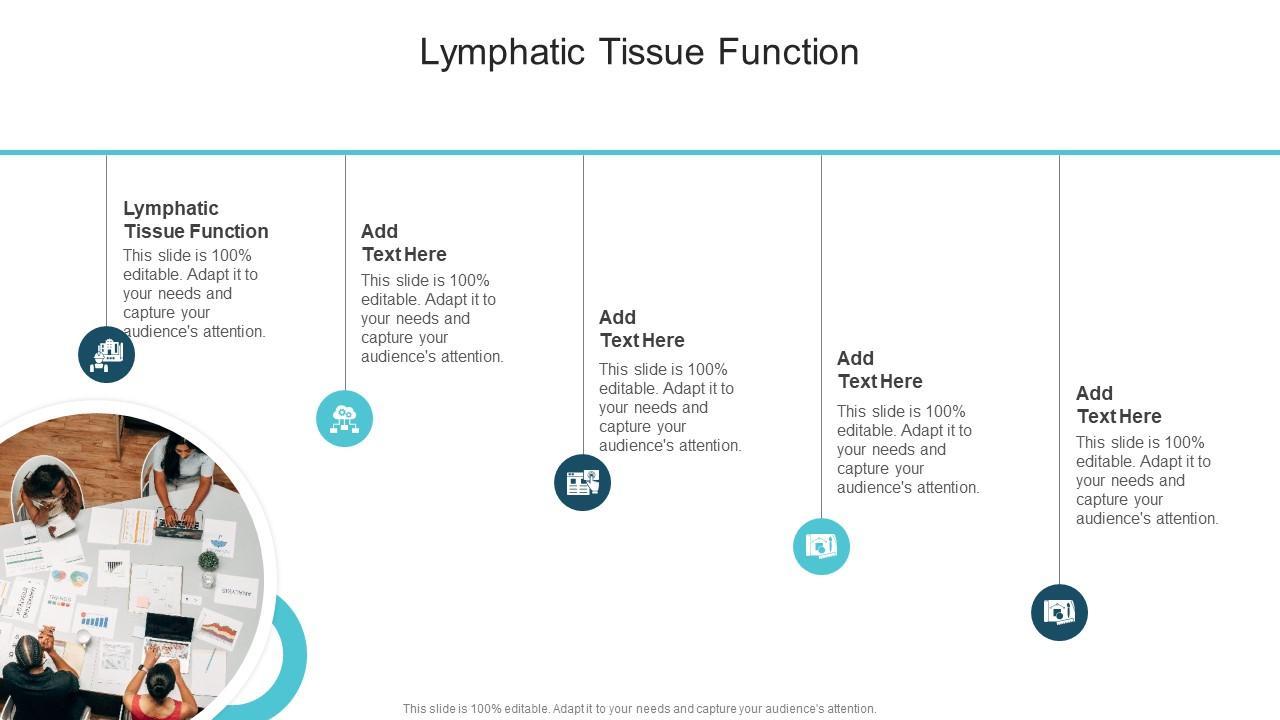 Lymphatic Tissue Function

Lymphatic Tissue Function
This slide is 100% editable. Adapt it to your needs and capture your audience's attention.

Add Text Here
This slide is 100% editable. Adapt it to your needs and capture your audience's attention.

Add Text Here
This slide is 100% editable. Adapt it to your needs and capture your audience's attention.

Add Text Here
This slide is 100% editable. Adapt it to your needs and capture your audience's attention.

Add Text Here
This slide is 100% editable. Adapt it to your needs and capture your audience's attention.

This slide is 100% editable. Adapt it to your needs and capture your audience's attention.